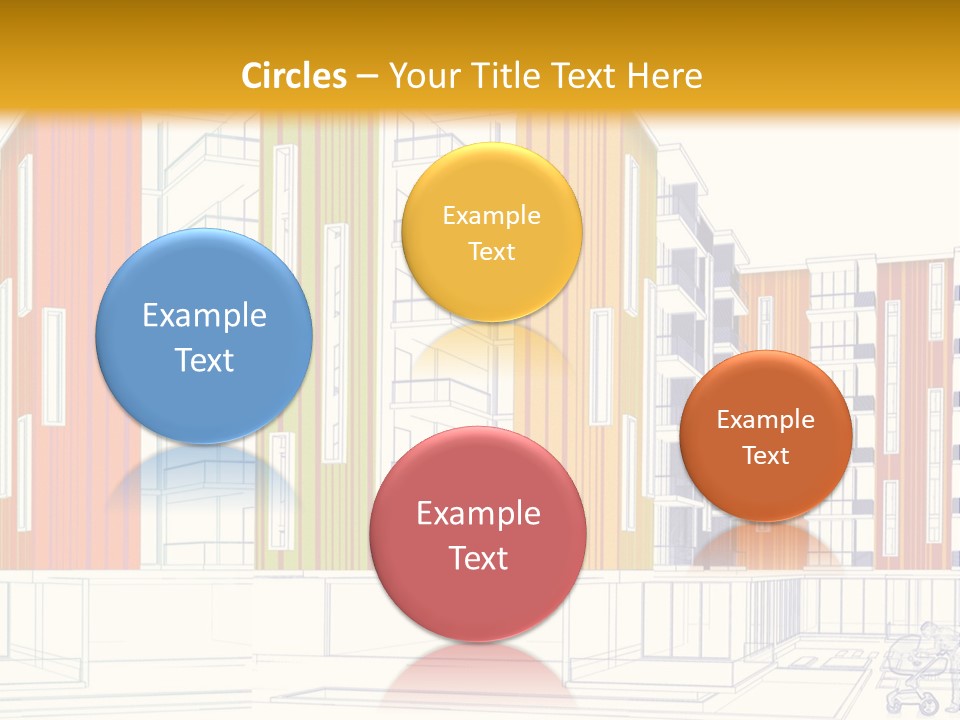 Circles – Your Title Text Here

Example Text

Example Text

Example Text

Example Text